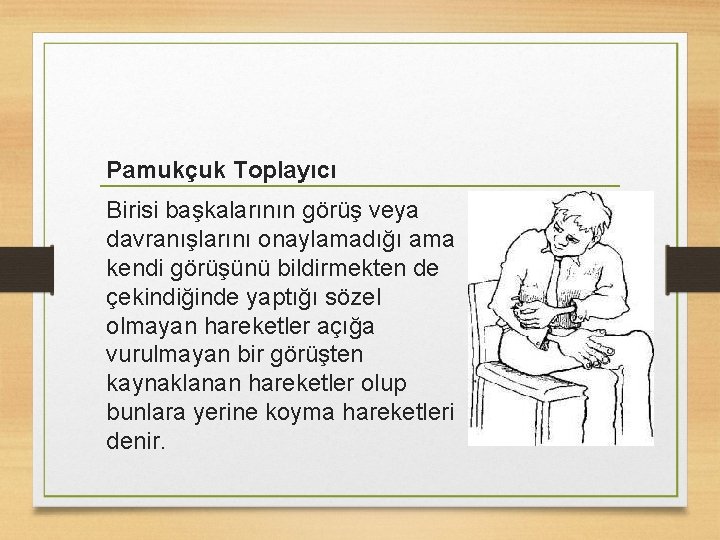 Pamukçuk Toplayıcı

Birisi başkalarının görüş veya davranışlarını onaylamadığı ama kendi görüşünü bildirmekten de çekindiğinde yaptığı sözel olmayan hareketler açığa vurulmayan bir görüşten kaynaklanan hareketler olup bunlara yerine koyma hareketleri denir.